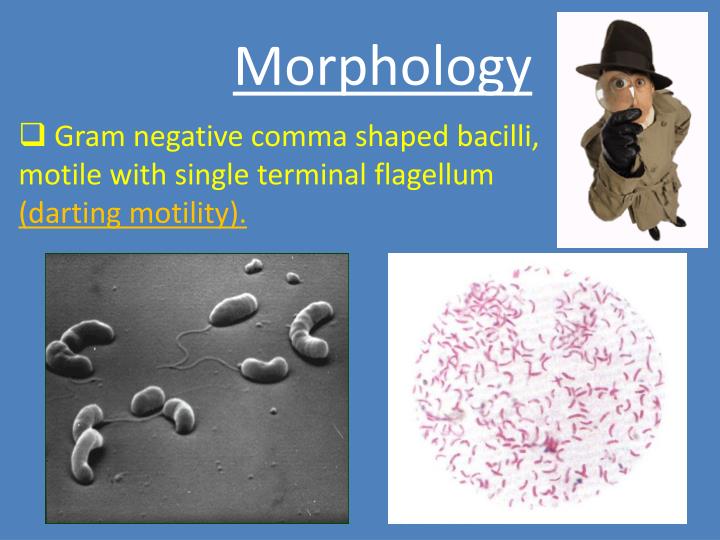 Morphology

❑ Gram negative comma shaped bacilli, motile with single terminal flagellum (darting motility).